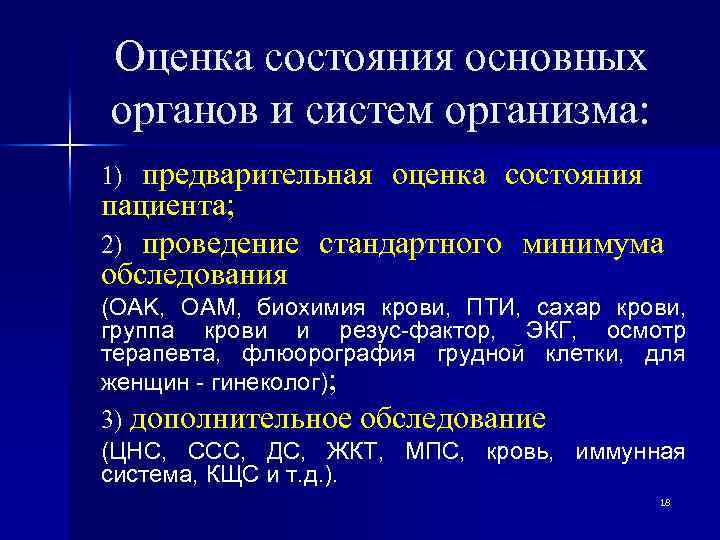 Оценка состояния основных органов и систем организма:

1) предварительная оценка состояния пациента;

2) проведение стандартного минимума обследования

(ОАК, ОАМ, биохимия крови, ПТИ, сахар крови, группа крови и резус-фактор, ЭКГ, осмотр терапевта, флюорография грудной клетки, для женщин - гинеколог);

3) дополнительное обследование

(ЦНС, ССС, ДС, ЖКТ, МПС, кровь, иммунная система, КЩС и т.д.).

18